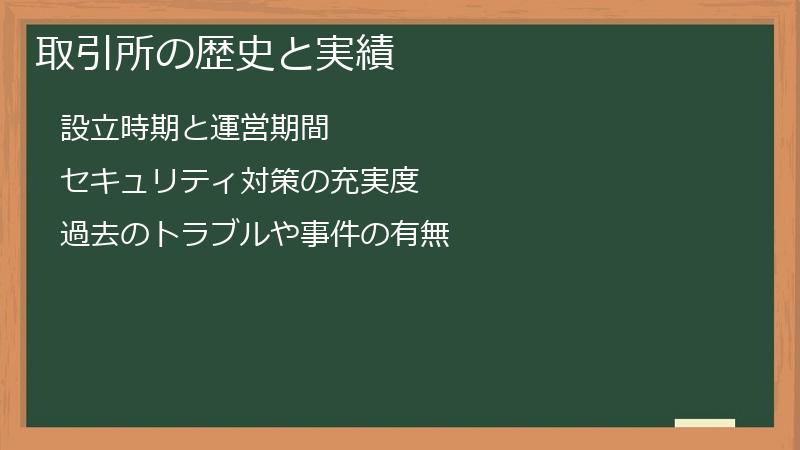 取引所の歴史と実績

設立時期と運営期間

セキュリティ対策の充実度

過去のトラブルや事件の有無